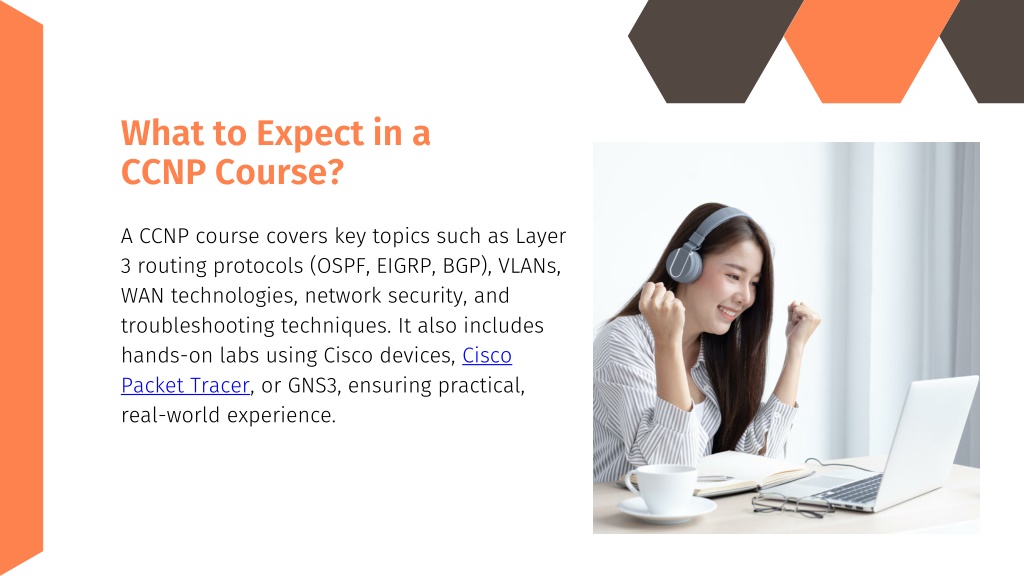 What to Expect in a CCNP Course?

A CCNP course covers key topics such as Layer 3 routing protocols (OSPF, EIGRP, BGP), VLANs, WAN technologies, network security, and troubleshooting techniques. It also includes hands-on labs using Cisco devices, Cisco Packet Tracer, or GNS3, ensuring practical, real-world experience.